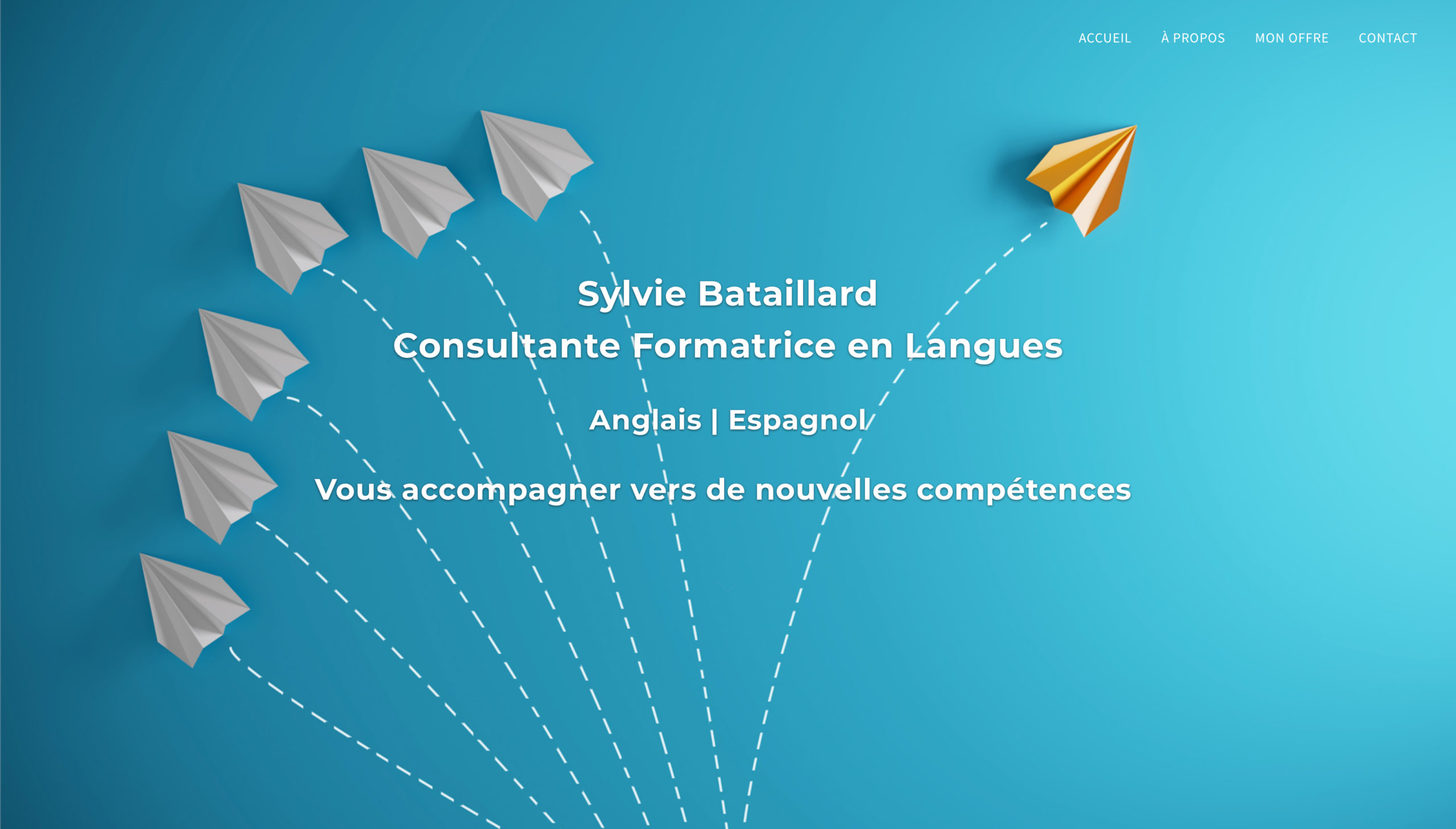 ACCUEIL À PROPOS MON OFFRE CONTACT

Sylvie Bataillard
Consultante Formatrice en Langues

Anglais | Espagnol

Vous accompagner vers de nouvelles compétences